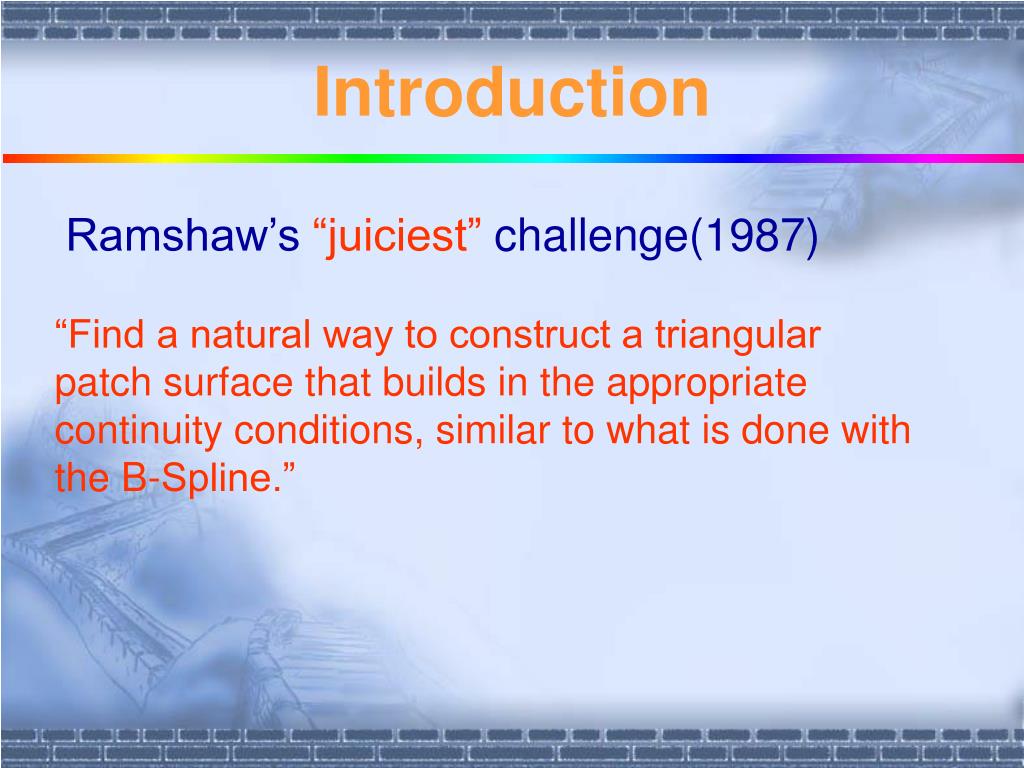 Introduction

Ramshaw’s “juiciest” challenge(1987)

“Find a natural way to construct a triangular patch surface that builds in the appropriate continuity conditions, similar to what is done with the B-Spline.”